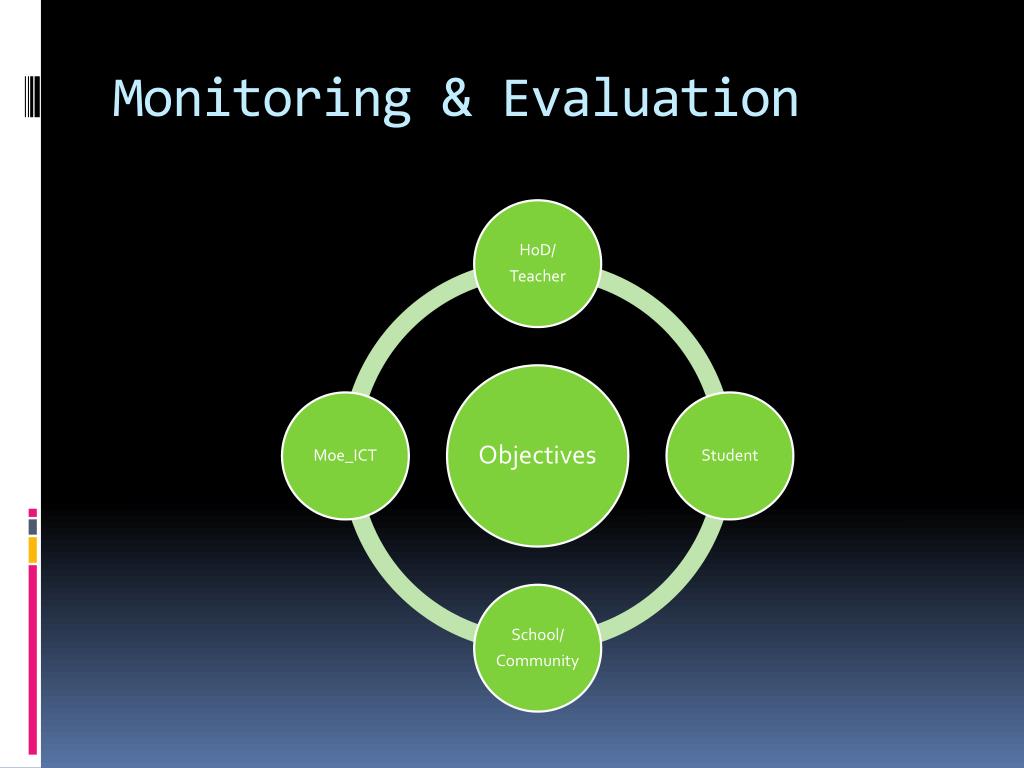 Monitoring & Evaluation

HoD/ Teacher

Moe_ICT

Objectives

Student

School/ Community